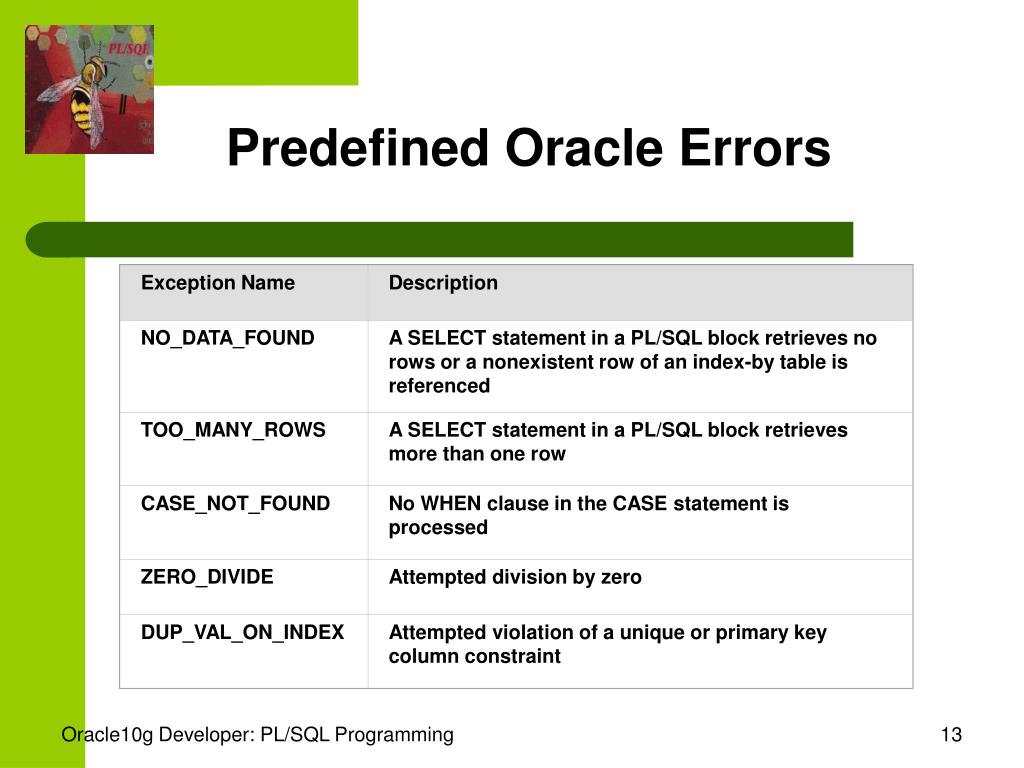 PL/SQL

Predefined Oracle Errors

| Exception Name | Description |
|---|---|
| NO_DATA_FOUND | A SELECT statement in a PL/SQL block retrieves no rows or a nonexistent row of an index-by table is referenced |
| TOO_MANY_ROWS | A SELECT statement in a PL/SQL block retrieves more than one row |
| CASE_NOT_FOUND | No WHEN clause in the CASE statement is processed |
| ZERO_DIVIDE | Attempted division by zero |
| DUP_VAL_ON_INDEX | Attempted violation of a unique or primary key column constraint |

Oracle10g Developer: PL/SQL Programming

13